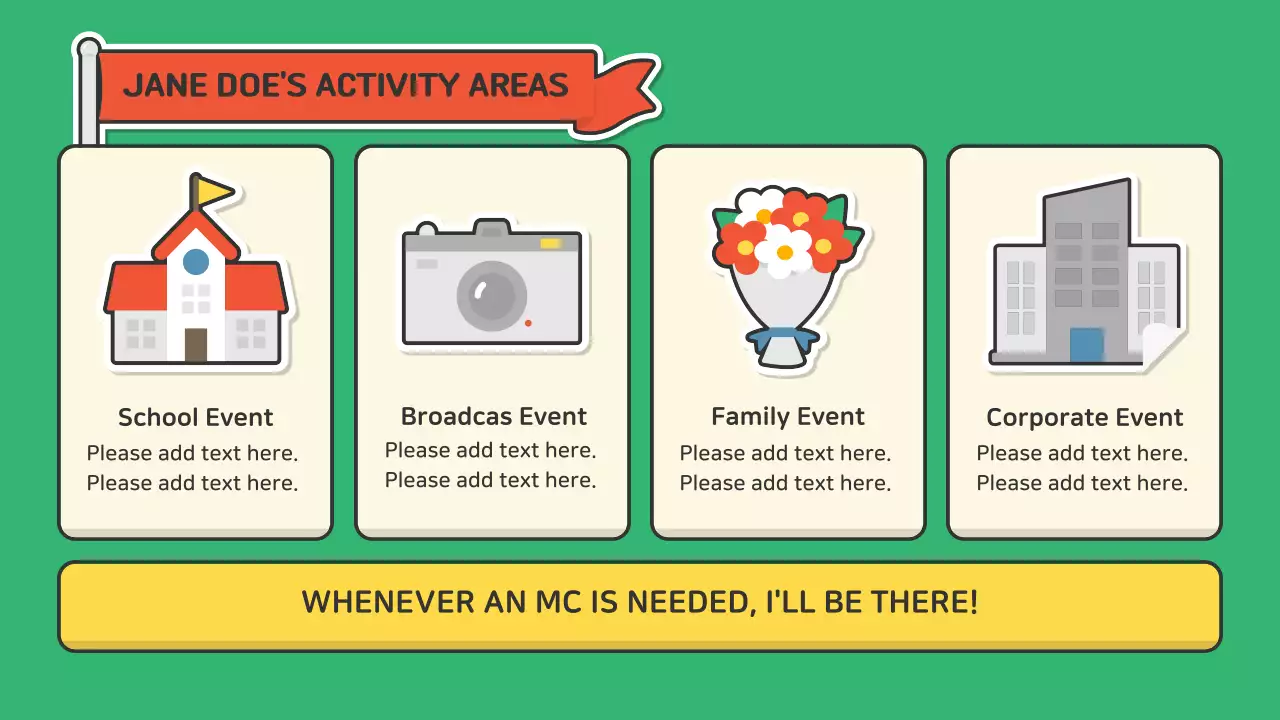 JANE DOE'S ACTIVITY AREAS

School Event
Please add text here.
Please add text here.

Broadcas Event
Please add text here.
Please add text here.

Family Event
Please add text here.
Please add text here.

Corporate Event
Please add text here.
Please add text here.

WHENEVER AN MC IS NEEDED, I'LL BE THERE!